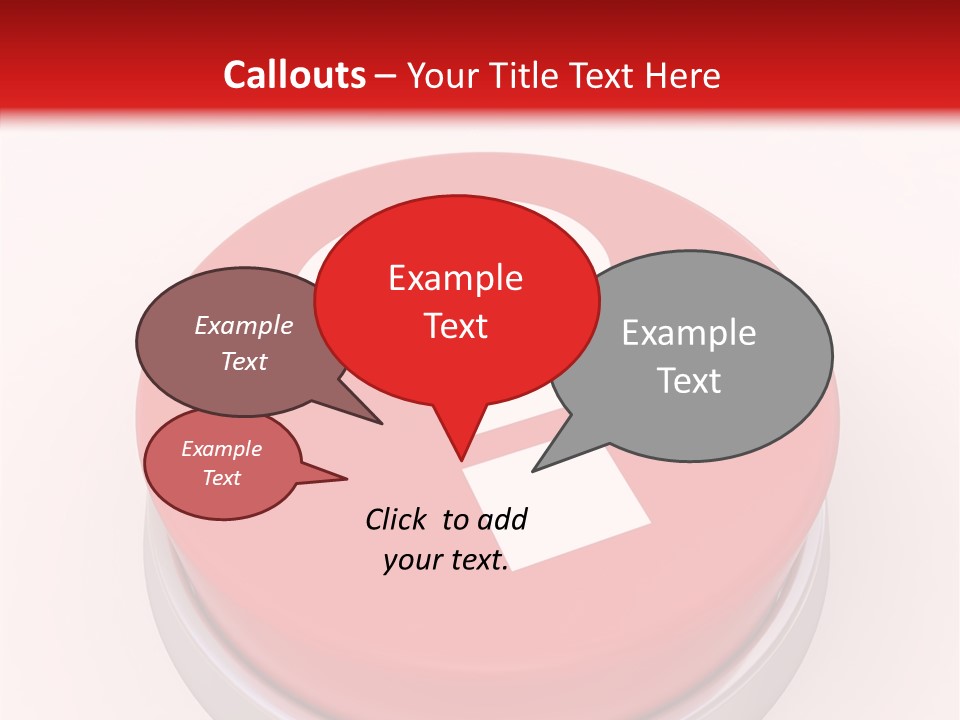 Callouts – Your Title Text Here

Example Text

Example Text

Example Text

Example Text

Click to add your text.